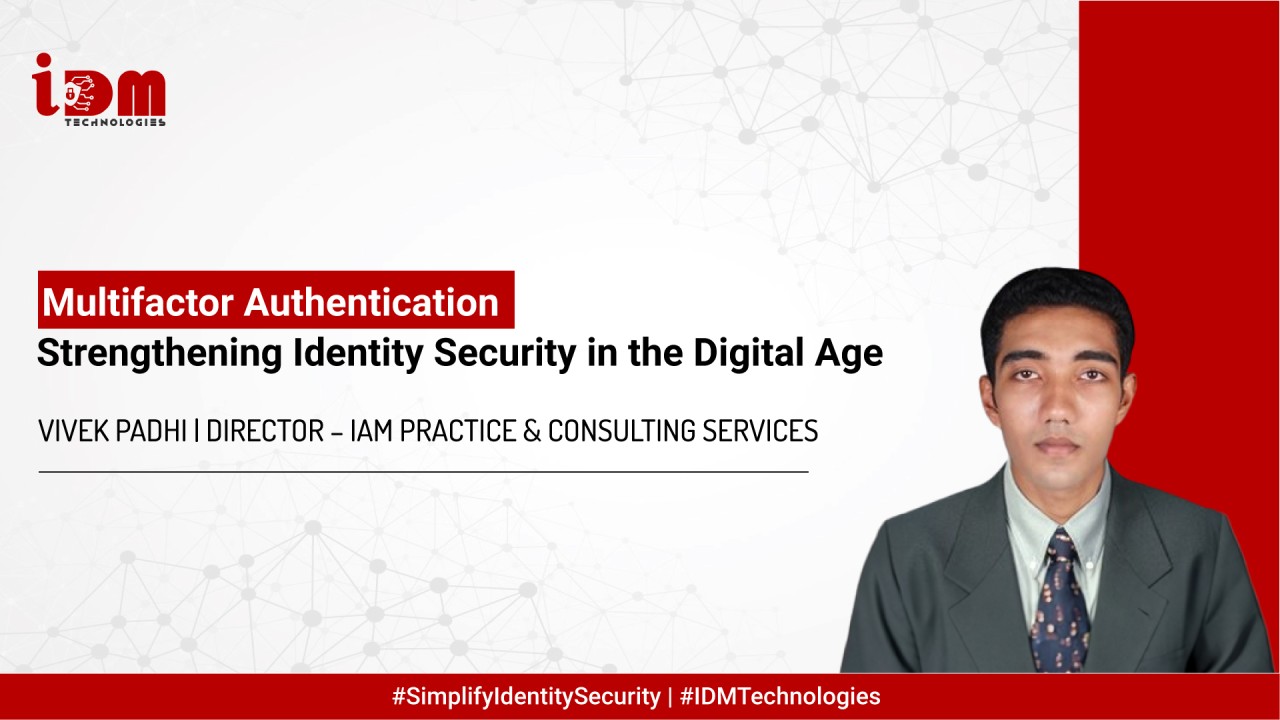 iDM
TECHNOLOGIES

Multifactor Authentication
Strengthening Identity Security in the Digital Age

VIVEK PADHI | DIRECTOR – IAM PRACTICE & CONSULTING SERVICES

#SimplifyIdentitySecurity | #IDMTechnologies